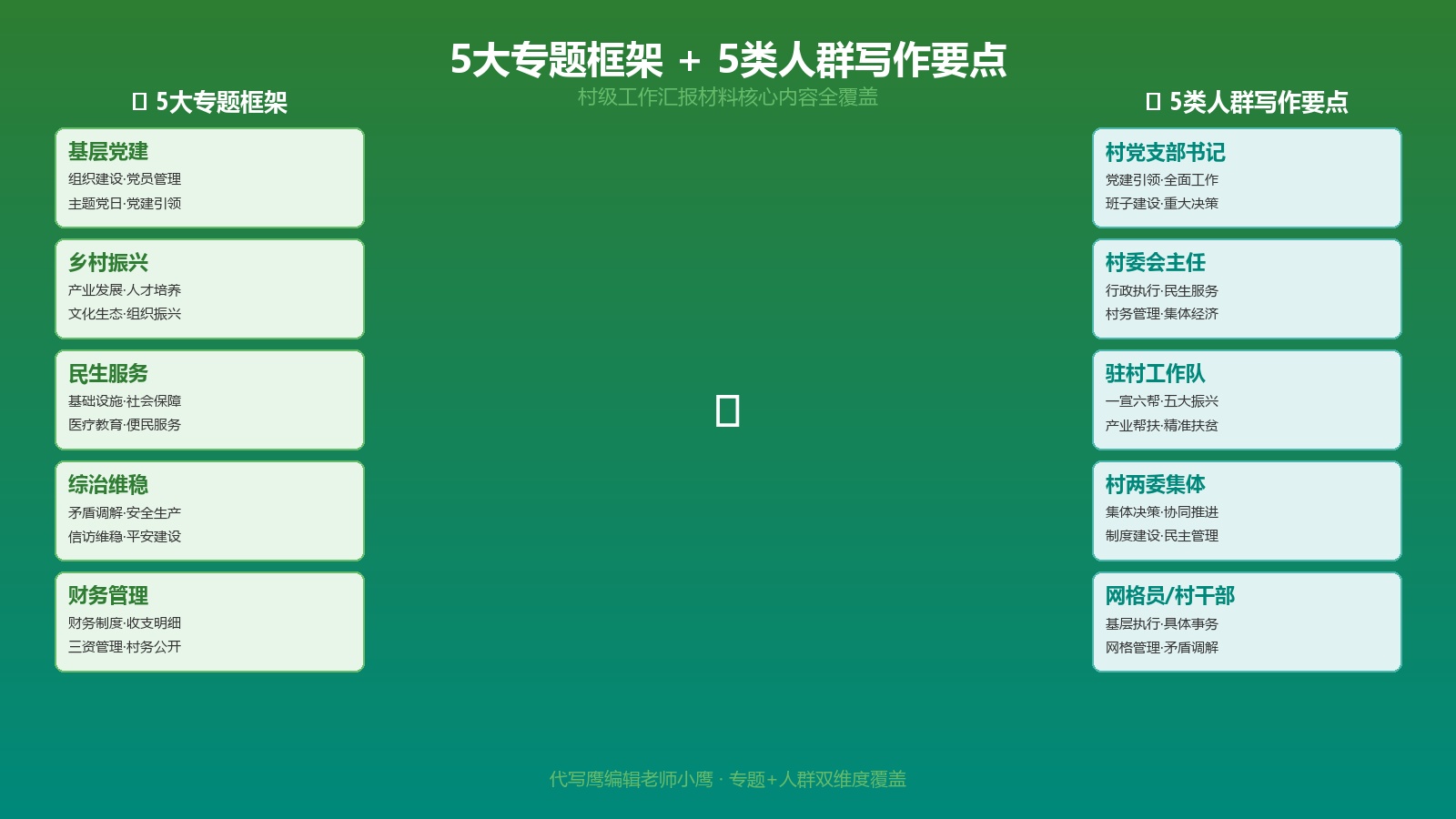 5大专题框架 + 5类人群写作要点

村级工作汇报材料核心内容全覆盖

5大专题框架

基层党建
组织建设·党员管理
主题党日·党建引领

乡村振兴
产业发展·人才培养
文化生态·组织振兴

民生服务
基础设施·社会保障
医疗教育·便民服务

综治维稳
矛盾调解·安全生产
信访维稳·平安建设

财务管理
财务制度·收支明细
三资管理·村务公开

5类人群写作要点

村党支部书记
党建引领·全面工作
班子建设·重大决策

村委会主任
行政执行·民生服务
村务管理·集体经济

驻村工作队
一宣六帮·五大振兴
产业帮扶·精准扶贫

村两委集体
集体决策·协同推进
制度建设·民主管理

网格员/村干部
基层执行·具体事务
网格管理·矛盾调解

代写鹰编辑老师小鹰 · 专题+人群双维度覆盖